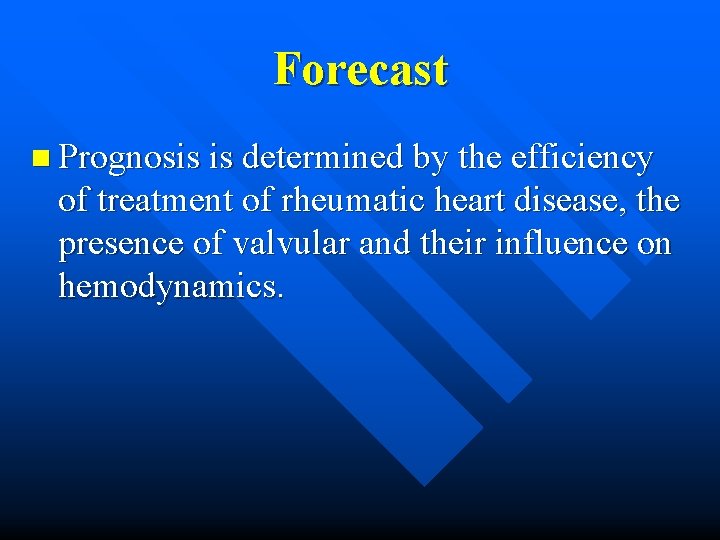 Forecast

Prognosis is determined by the efficiency of treatment of rheumatic heart disease, the presence of valvular and their influence on hemodynamics.